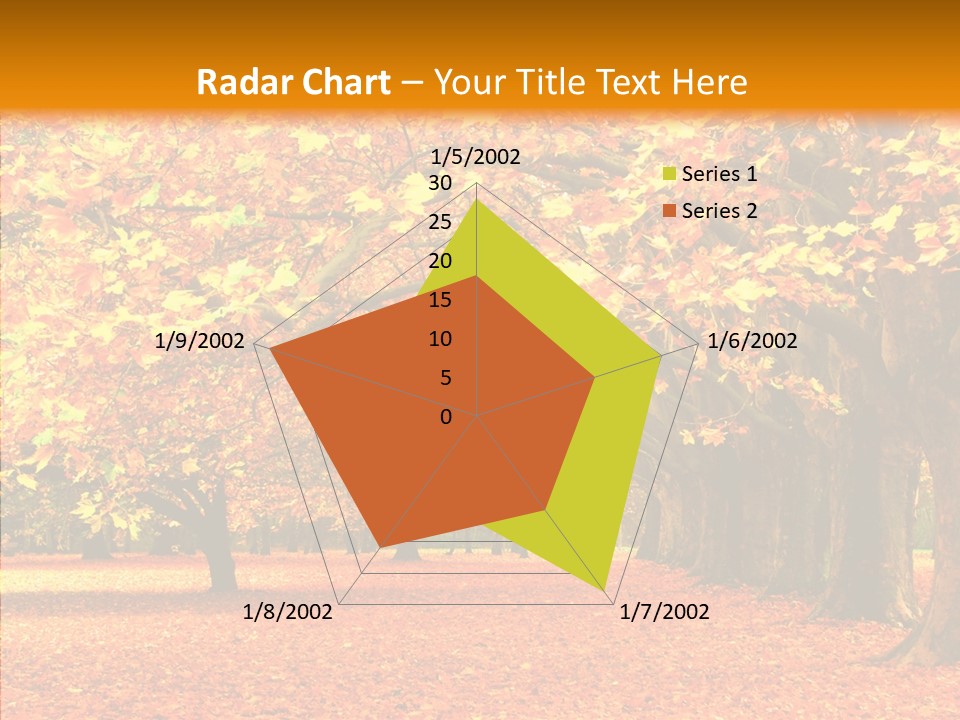 Radar Chart – Your Title Text Here

1/5/2002
30
25
20
15
10
5
0
1/6/2002
1/7/2002
1/8/2002
1/9/2002

Series 1
Series 2